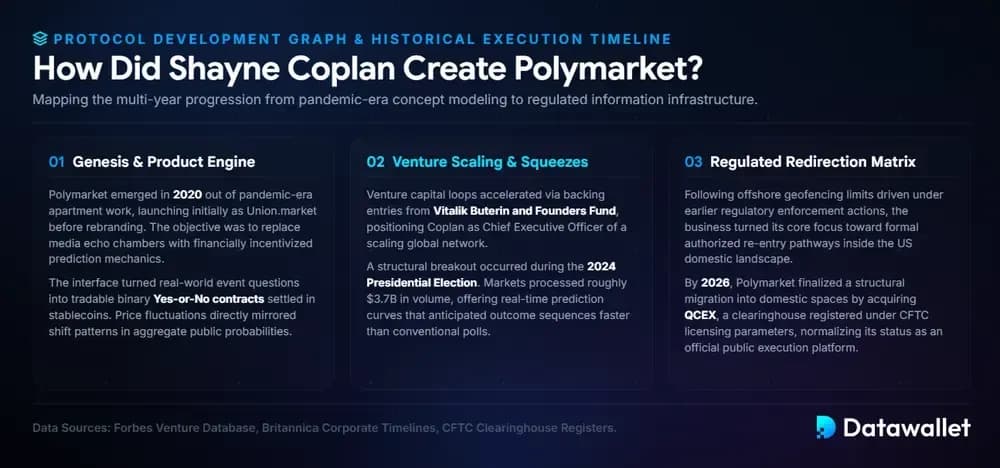 PROTOCOL DEVELOPMENT GRAPH & HISTORICAL EXECUTION TIMELINE

How Did Shayne Coplan Create Polymarket?

Mapping the multi-year progression from pandemic-era concept modeling to regulated information infrastructure.

01 Genesis & Product Engine

Polymarket emerged in 2020 out of pandemic-era apartment work, launching initially as Union.market before rebranding. The objective was to replace media echo chambers with financially incentivized prediction mechanics.

The interface turned real-world event questions into tradable binary Yes-or-No contracts settled in stablecoins. Price fluctuations directly mirrored shift patterns in aggregate public probabilities.

02 Venture Scaling & Squeezes

Venture capital loops accelerated via backing entries from Vitalik Buterin and Founders Fund, positioning Coplan as Chief Executive Officer of a scaling global network.

A structural breakout occurred during the 2024 Presidential Election. Markets processed roughly $3.7B in volume, offering real-time prediction curves that anticipated outcome sequences faster than conventional polls.

03 Regulated Redirection Matrix

Following offshore geofencing limits driven under earlier regulatory enforcement actions, the business turned its core focus toward formal authorized re-entry pathways inside the US domestic landscape.

By 2026, Polymarket finalized a structural migration into domestic spaces by acquiring QCEX, a clearinghouse registered under CFTC licensing parameters, normalizing its status as an official public execution platform.

Data Sources: Forbes Venture Database, Britannica Corporate Timelines, CFTC Clearinghouse Registers.

Datawallet